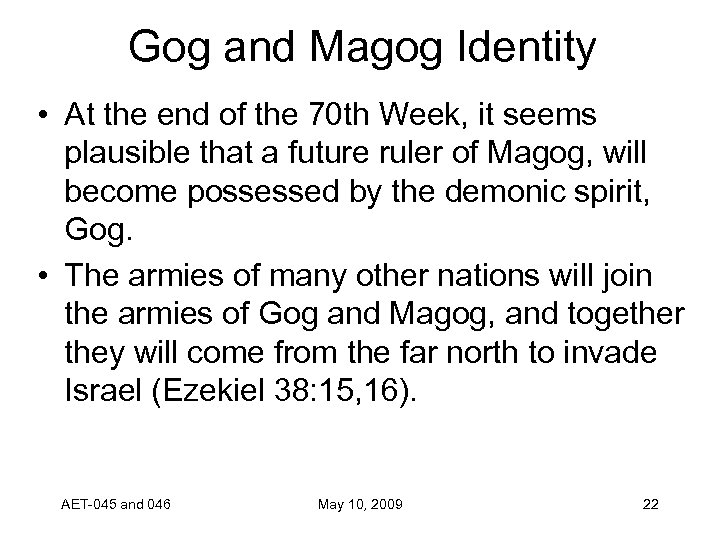 Gog and Magog Identity

• At the end of the 70th Week, it seems plausible that a future ruler of Magog, will become possessed by the demonic spirit, Gog.

• The armies of many other nations will join the armies of Gog and Magog, and together they will come from the far north to invade Israel (Ezekiel 38:15,16).

AET-045 and 046

May 10, 2009

22